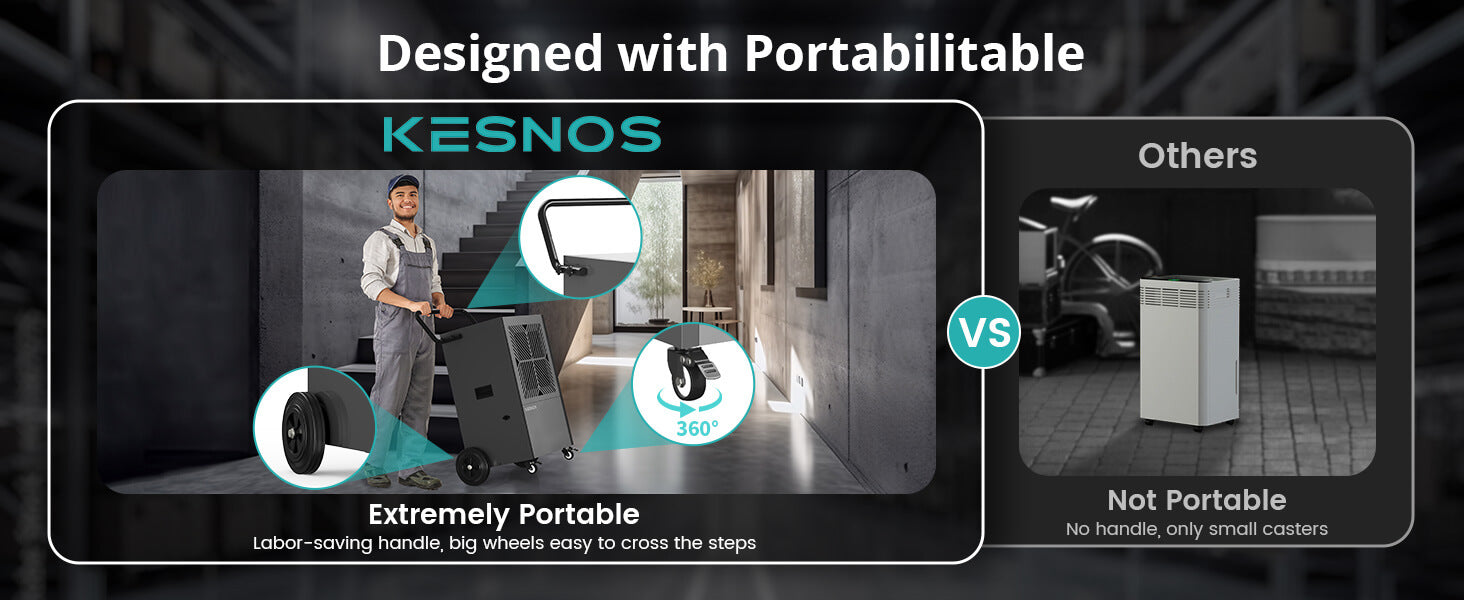 Designed with Portabilitable

KESNOS

360°

Extremely Portable
Labor-saving handle, big wheels easy to cross the steps

VS

Others

Not Portable
No handle, only small casters